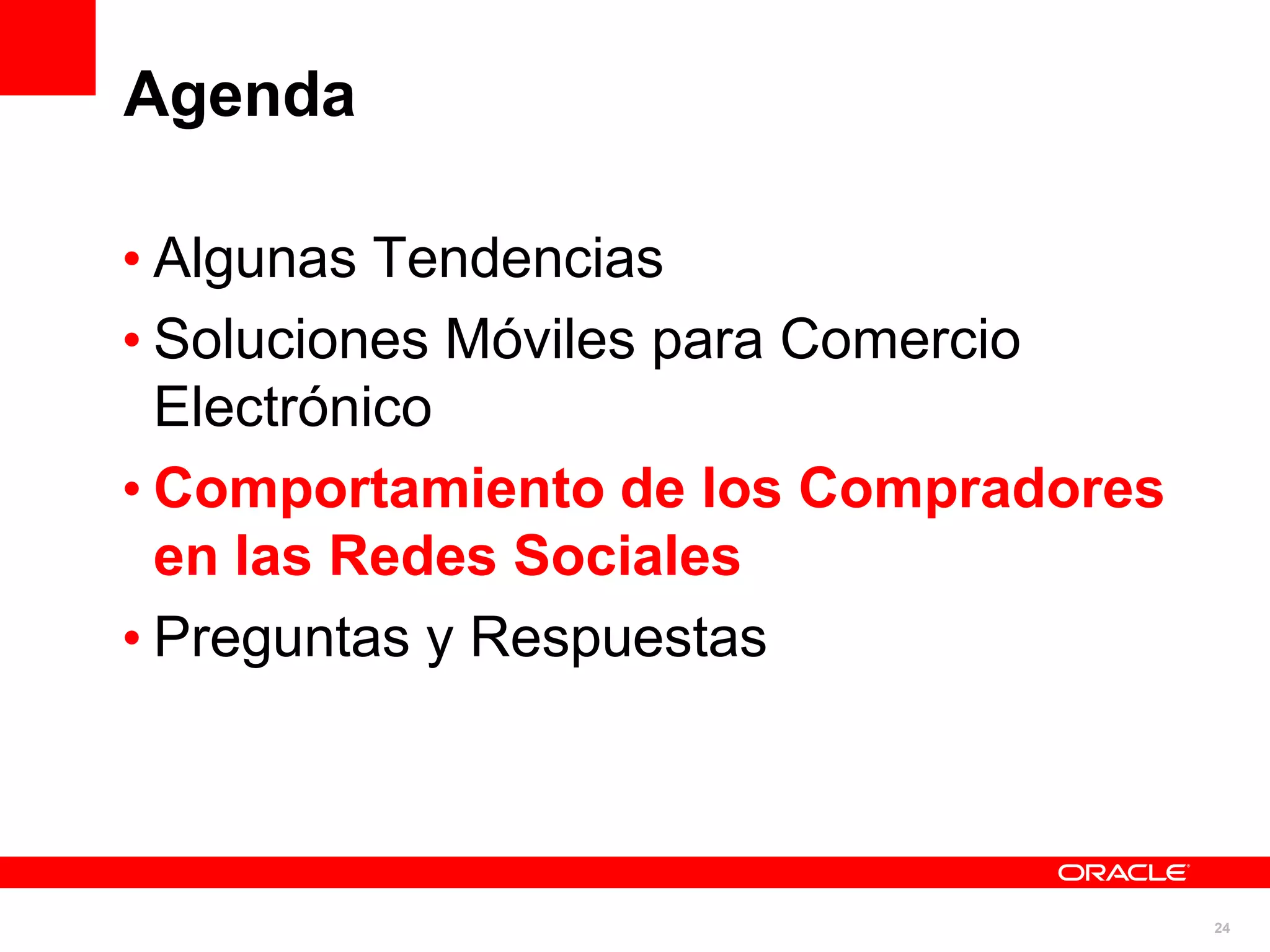 Agenda

• Algunas Tendencias
• Soluciones Móviles para Comercio Electrónico
• Comportamiento de los Compradores en las Redes Sociales
• Preguntas y Respuestas

ORACLE

24